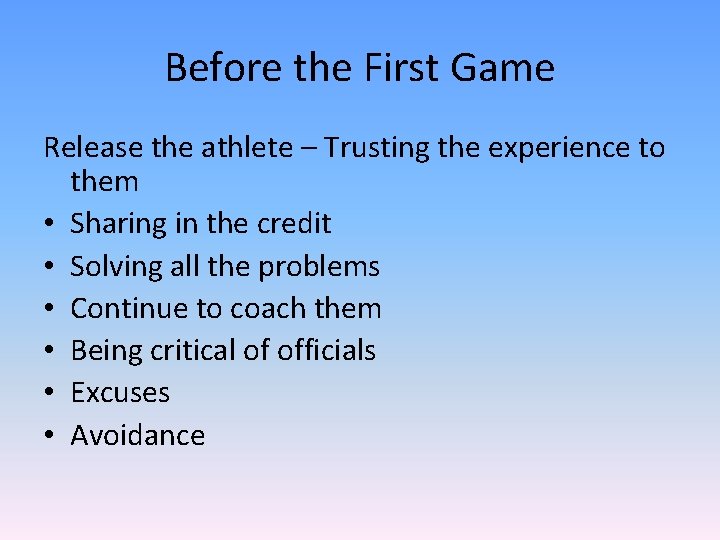 Before the First Game

Release the athlete – Trusting the experience to them

• Sharing in the credit
• Solving all the problems
• Continue to coach them
• Being critical of officials
• Excuses
• Avoidance